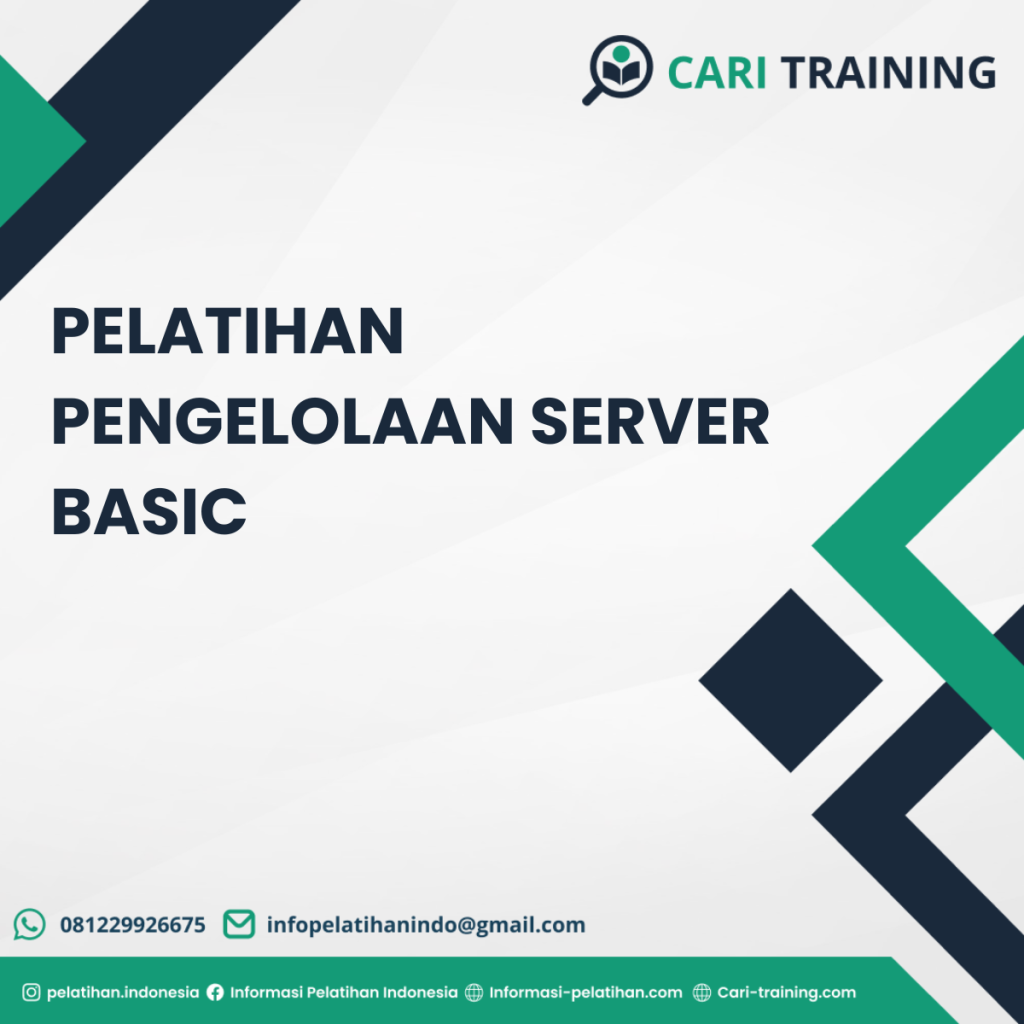 CARI TRAINING

PELATIHAN PENGELOLAAN SERVER BASIC

081229926675 infopelatihanindo@gmail.com

pelatihan.indonesia Informasi Pelatihan Indonesia Informasi-pelatihan.com Cari-training.com